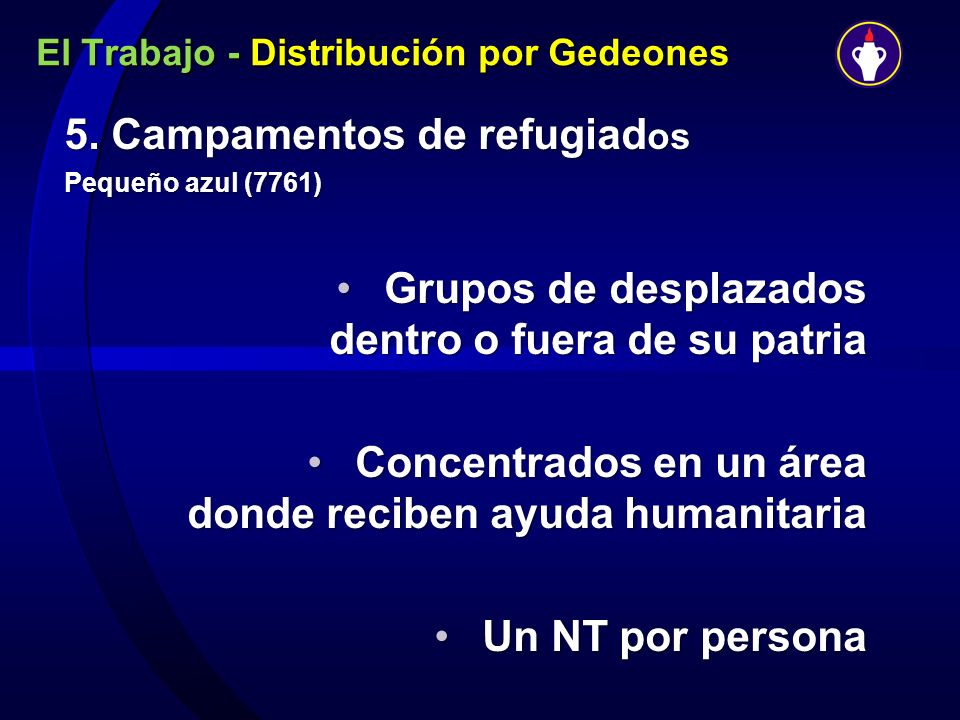 El Trabajo - Distribución por Gedeones

5. Campamentos de refugiados

Pequeño azul (7761)

• Grupos de desplazados dentro o fuera de su patria

• Concentrados en un área donde reciben ayuda humanitaria

• Un NT por persona